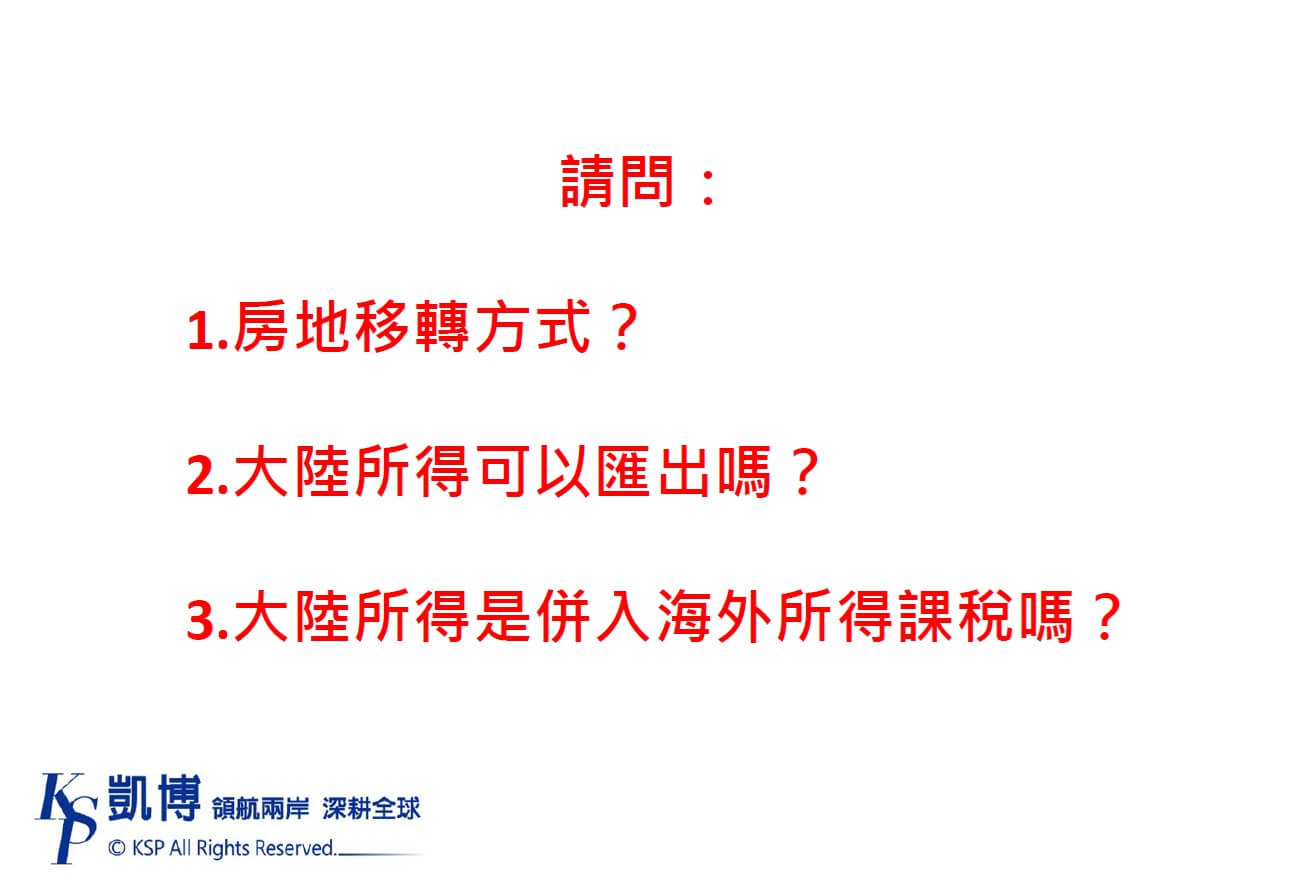 請問：

1.房地移轉方式？

2.大陸所得可以匯出嗎？

3.大陸所得是併入海外所得課稅嗎？

KSP 凱博 領航兩岸 深耕全球
© KSP All Rights Reserved.